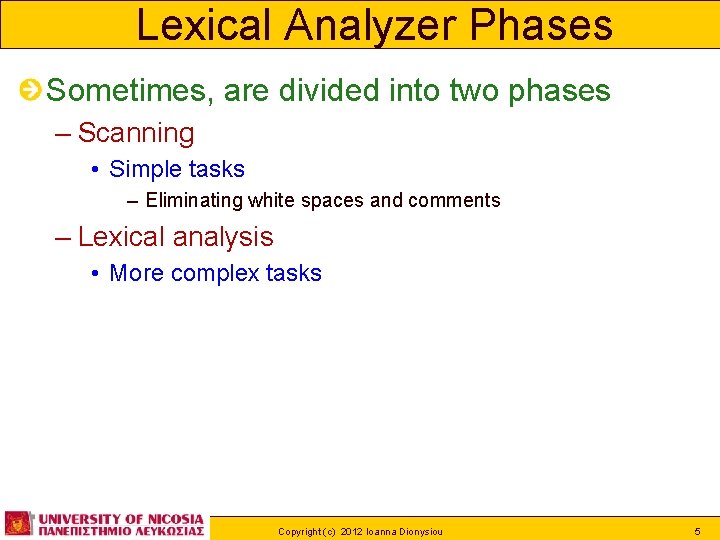 Lexical Analyzer Phases

Sometimes, are divided into two phases

– Scanning

• Simple tasks

– Eliminating white spaces and comments

– Lexical analysis

• More complex tasks

UNIVERSITY OF NICOSIA
ΠΑΝΕΠΙΣΤΗΜΙΟ ΛΕΥΚΩΣΙΑΣ

Copyright (c) 2012 Ioanna Dionysiou

5